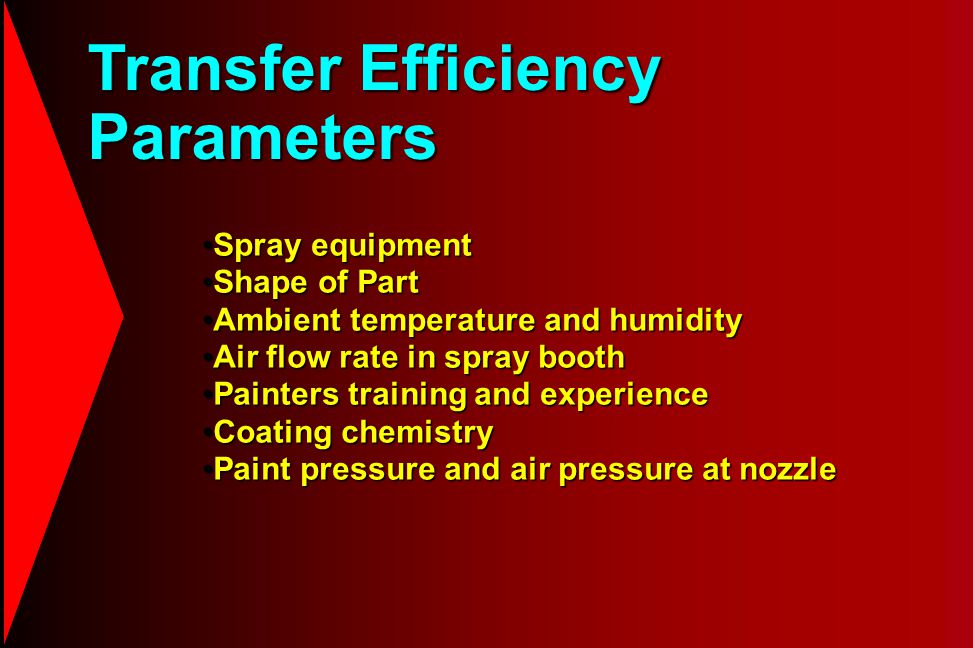 Transfer Efficiency Parameters

•Spray equipment
•Shape of Part
•Ambient temperature and humidity
•Air flow rate in spray booth
•Painters training and experience
•Coating chemistry
•Paint pressure and air pressure at nozzle